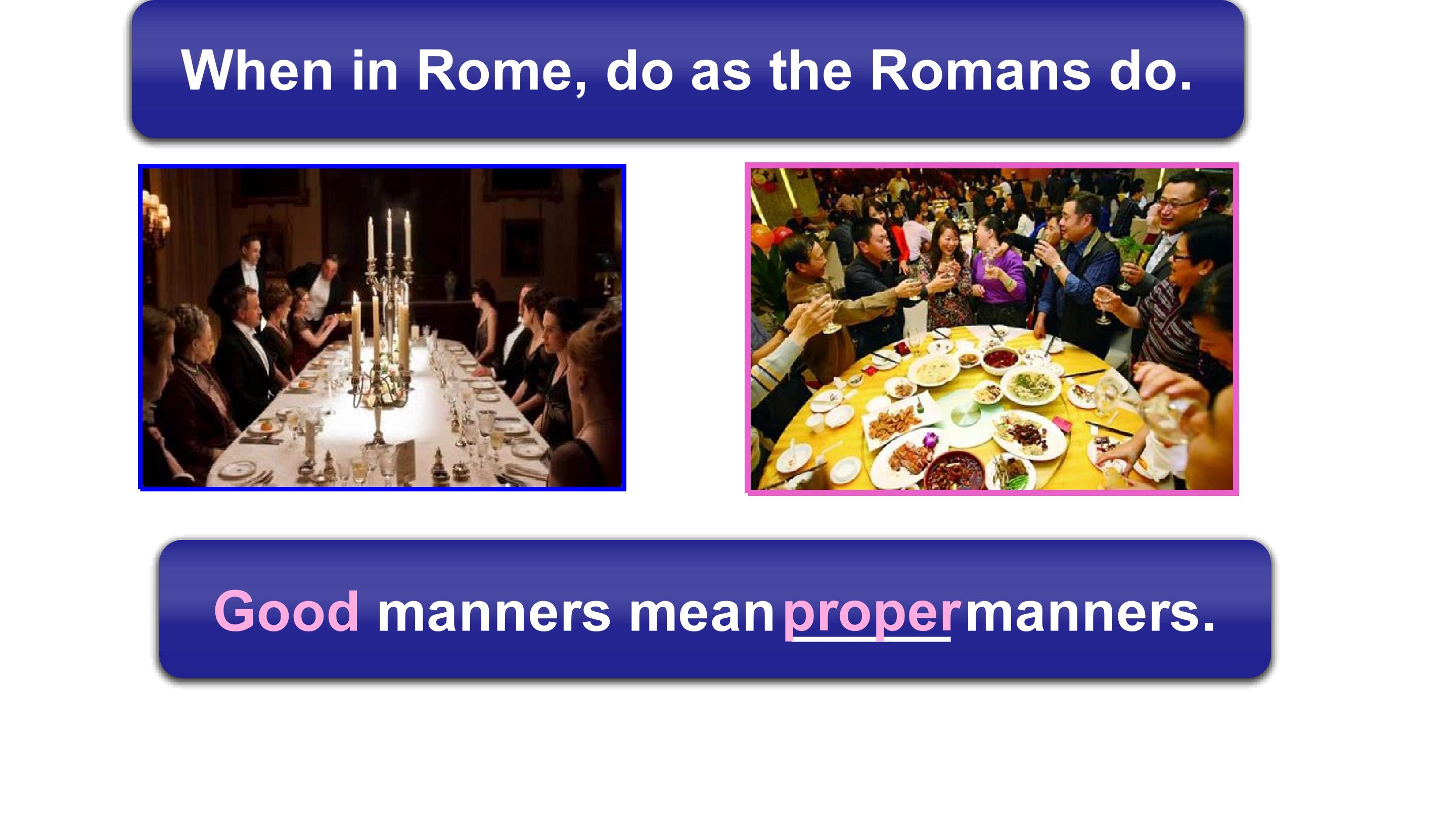 When in Rome, do as the Romans do.

Good manners mean proper manners.